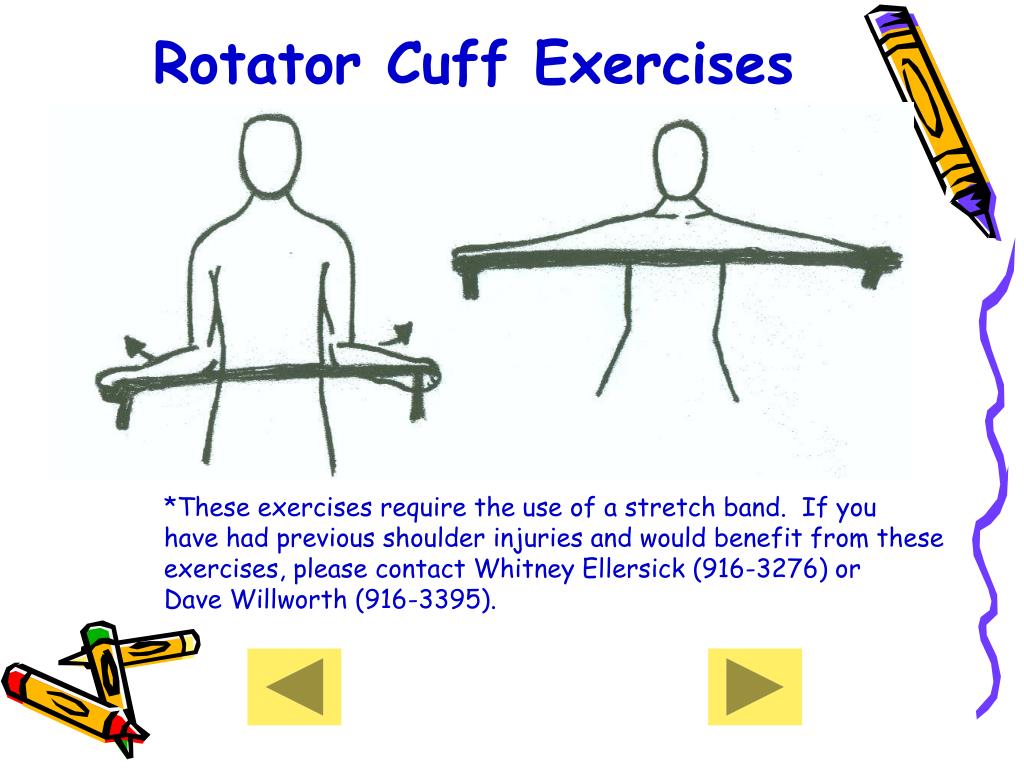 Rotator Cuff Exercises

*These exercises require the use of a stretch band. If you have had previous shoulder injuries and would benefit from these exercises, please contact Whitney Ellersick (916-3276) or Dave Willworth (916-3395).